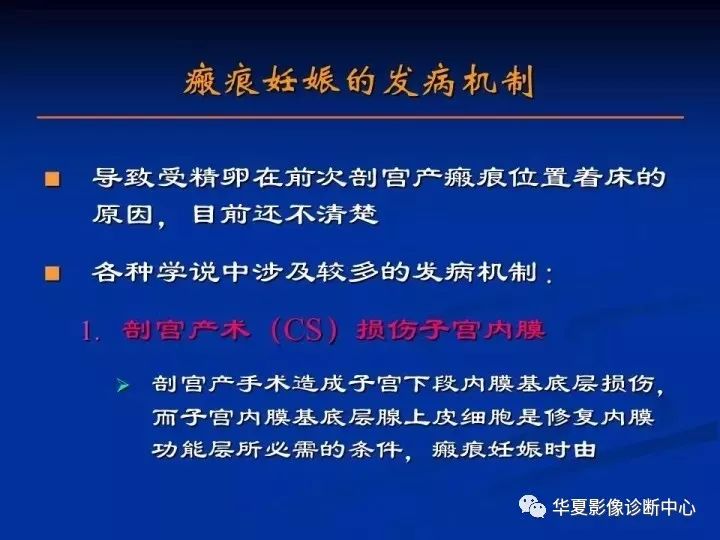 瘢痕妊娠的发病机制

■ 导致受精卵在前次剖宫产瘢痕位置着床的原因，目前还不清楚

■ 各种学说中涉及较多的发病机制：

1. 剖宫产术（CS）损伤子宫内膜

➢ 剖宫产手术造成子宫下段内膜基底层损伤，而子宫内膜基底层腺上皮细胞是修复内膜功能层所必需的条件，瘢痕妊娠时由

华夏影像诊断中心